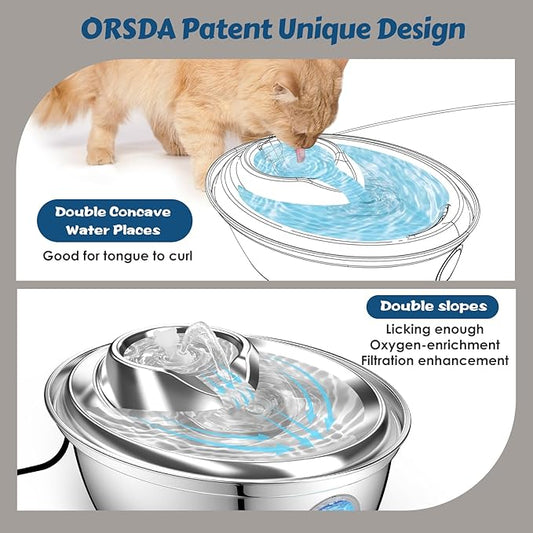 ORSDA Patent Unique Design

Double Concave Water Places

Good for tongue to curl

Double slopes

Licking enough
Oxygen-enrichment
Filtration enhancement